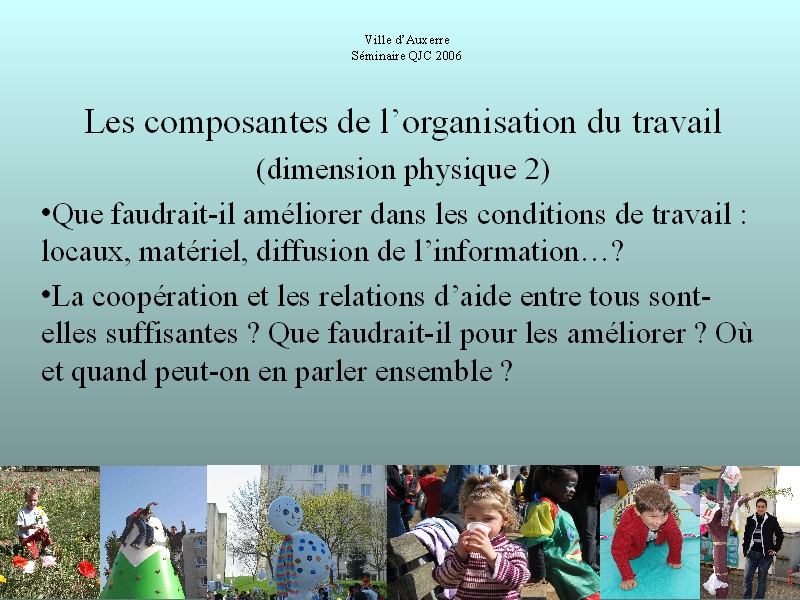 Ville d'Auxerre
Séminaire QJC 2006

Les composantes de l'organisation du travail
(dimension physique 2)

•Que faudrait-il améliorer dans les conditions de travail : locaux, matériel, diffusion de l'information…?

•La coopération et les relations d'aide entre tous sont-elles suffisantes ? Que faudrait-il pour les améliorer ? Où et quand peut-on en parler ensemble ?